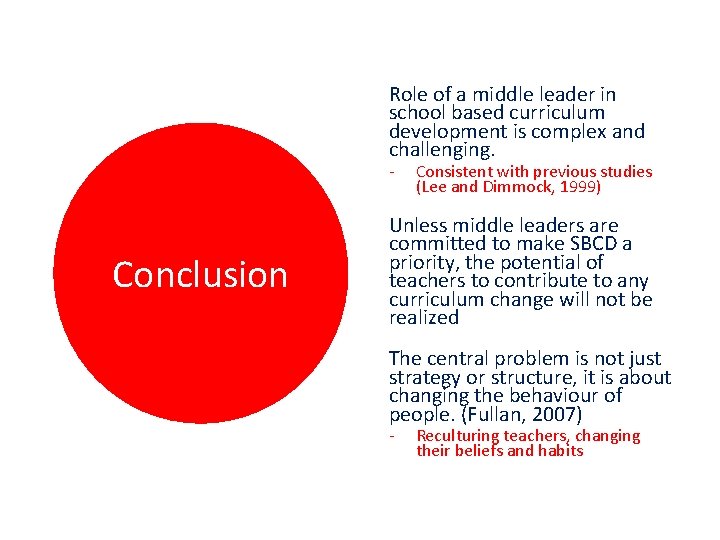 Conclusion

Role of a middle leader in school based curriculum development is complex and challenging.

- Consistent with previous studies (Lee and Dimmock, 1999)

Unless middle leaders are committed to make SBCD a priority, the potential of teachers to contribute to any curriculum change will not be realized

The central problem is not just strategy or structure, it is about changing the behaviour of people. (Fullan, 2007)

- Reculturing teachers, changing their beliefs and habits